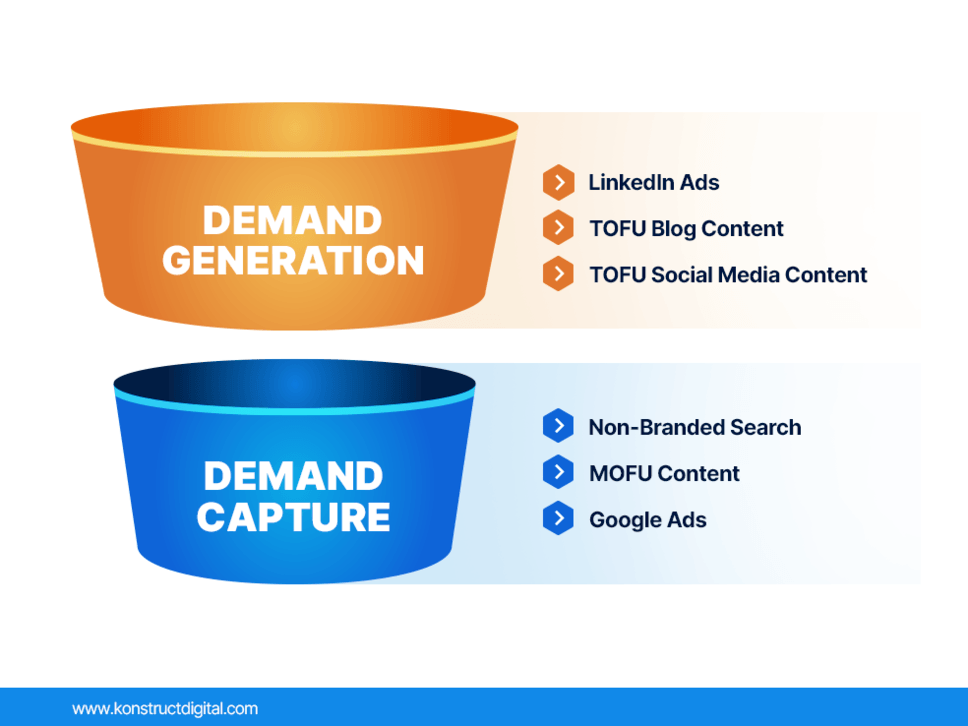 DEMAND GENERATION

LinkedIn Ads
TOFU Blog Content
TOFU Social Media Content

DEMAND CAPTURE

Non-Branded Search
MOFU Content
Google Ads

www.konstructdigital.com